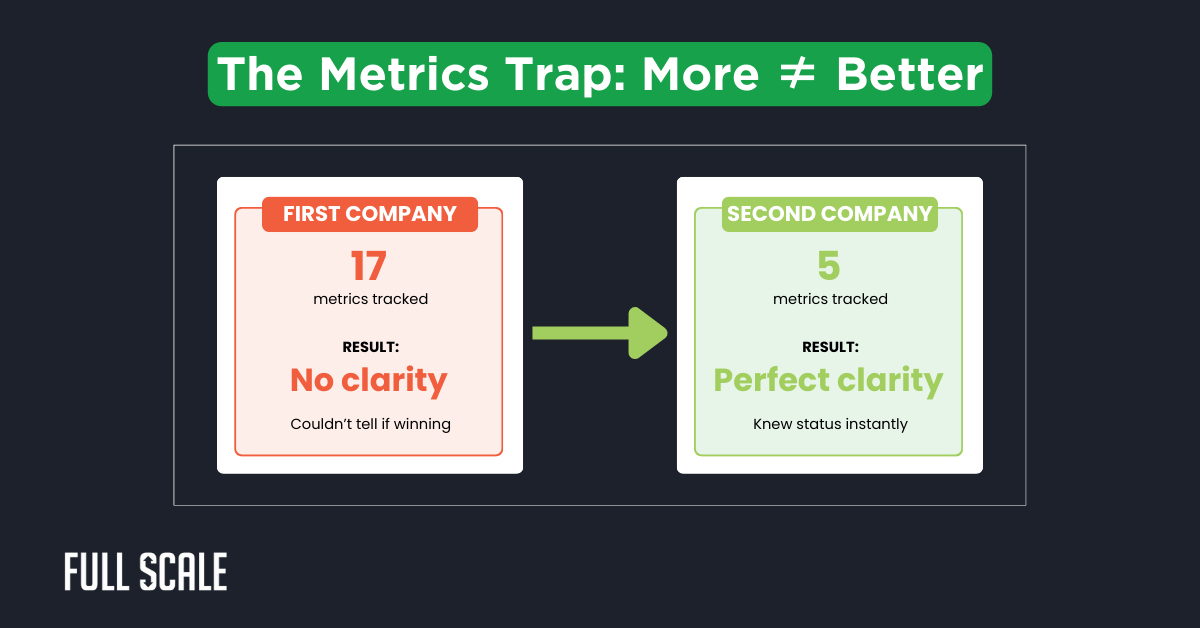 The Metrics Trap: More $\neq$ Better

FIRST COMPANY

17

metrics tracked

RESULT:

No clarity

Couldn't tell if winning

SECOND COMPANY

5

metrics tracked

RESULT:

Perfect clarity

Knew status instantly

FULL SCALE